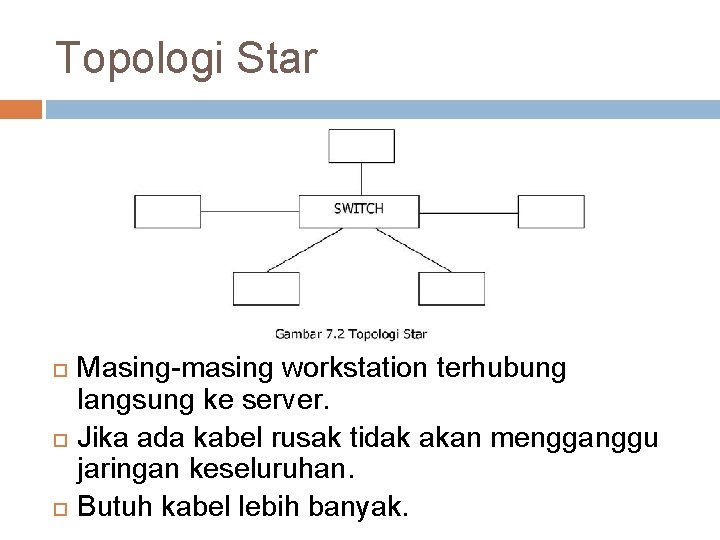 Topologi Star

SWITCH

Gambar 7.2 Topologi Star

□ Masing-masing workstation terhubung langsung ke server.

□ Jika ada kabel rusak tidak akan mengganggu jaringan keseluruhan.

□ Butuh kabel lebih banyak.